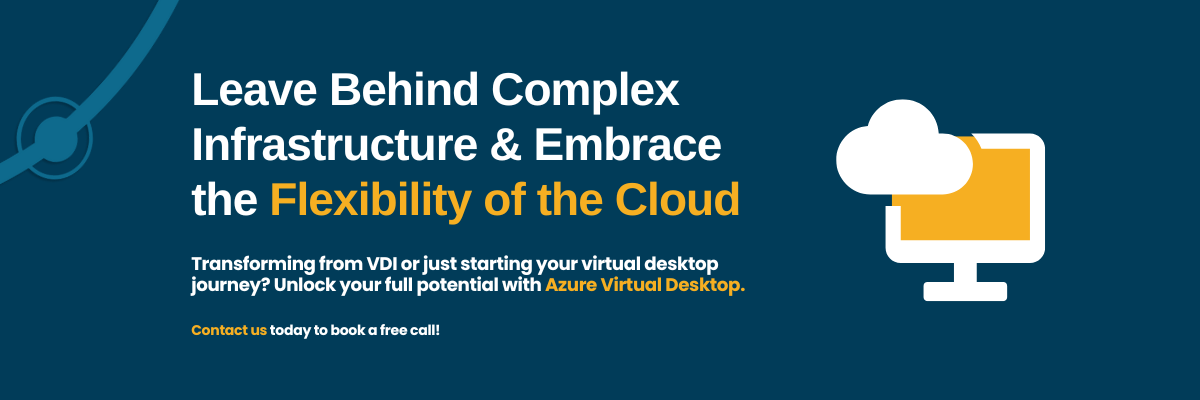 Leave Behind Complex Infrastructure & Embrace the Flexibility of the Cloud

Transforming from VDI or just starting your virtual desktop journey? Unlock your full potential with Azure Virtual Desktop.

Contact us today to book a free call!